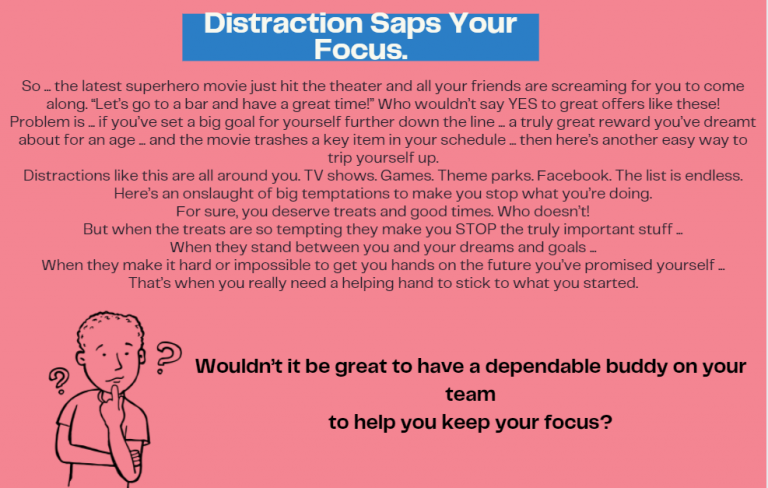 Distraction Saps Your Focus.

So … the latest superhero movie just hit the theater and all your friends are screaming for you to come along. "Let's go to a bar and have a great time!" Who wouldn't say YES to great offers like these! Problem is … if you've set a big goal for yourself further down the line … a truly great reward you've dreamt about for an age … and the movie trashes a key item in your schedule … then here's another easy way to trip yourself up.
Distractions like this are all around you. TV shows. Games. Theme parks. Facebook. The list is endless. Here's an onslaught of big temptations to make you stop what you're doing.
For sure, you deserve treats and good times. Who doesn't!
But when the treats are so tempting they make you STOP the truly important stuff …
When they stand between you and your dreams and goals …
When they make it hard or impossible to get you hands on the future you've promised yourself …
That's when you really need a helping hand to stick to what you started.

?
?

Wouldn't it be great to have a dependable buddy on your team
to help you keep your focus?